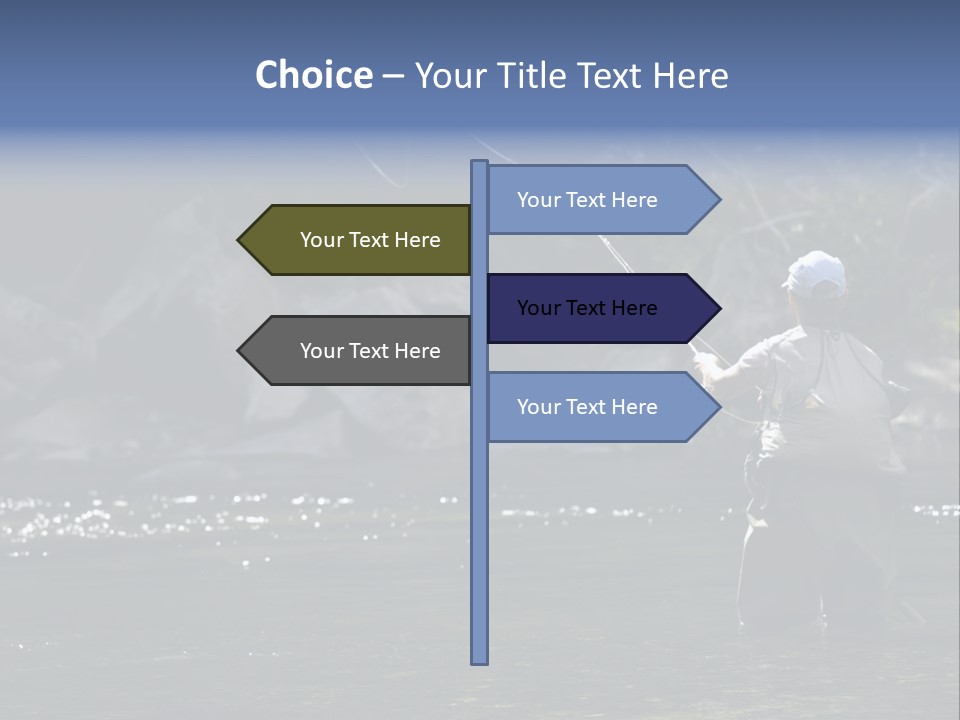 Choice – Your Title Text Here

Your Text Here

Your Text Here

Your Text Here

Your Text Here

Your Text Here